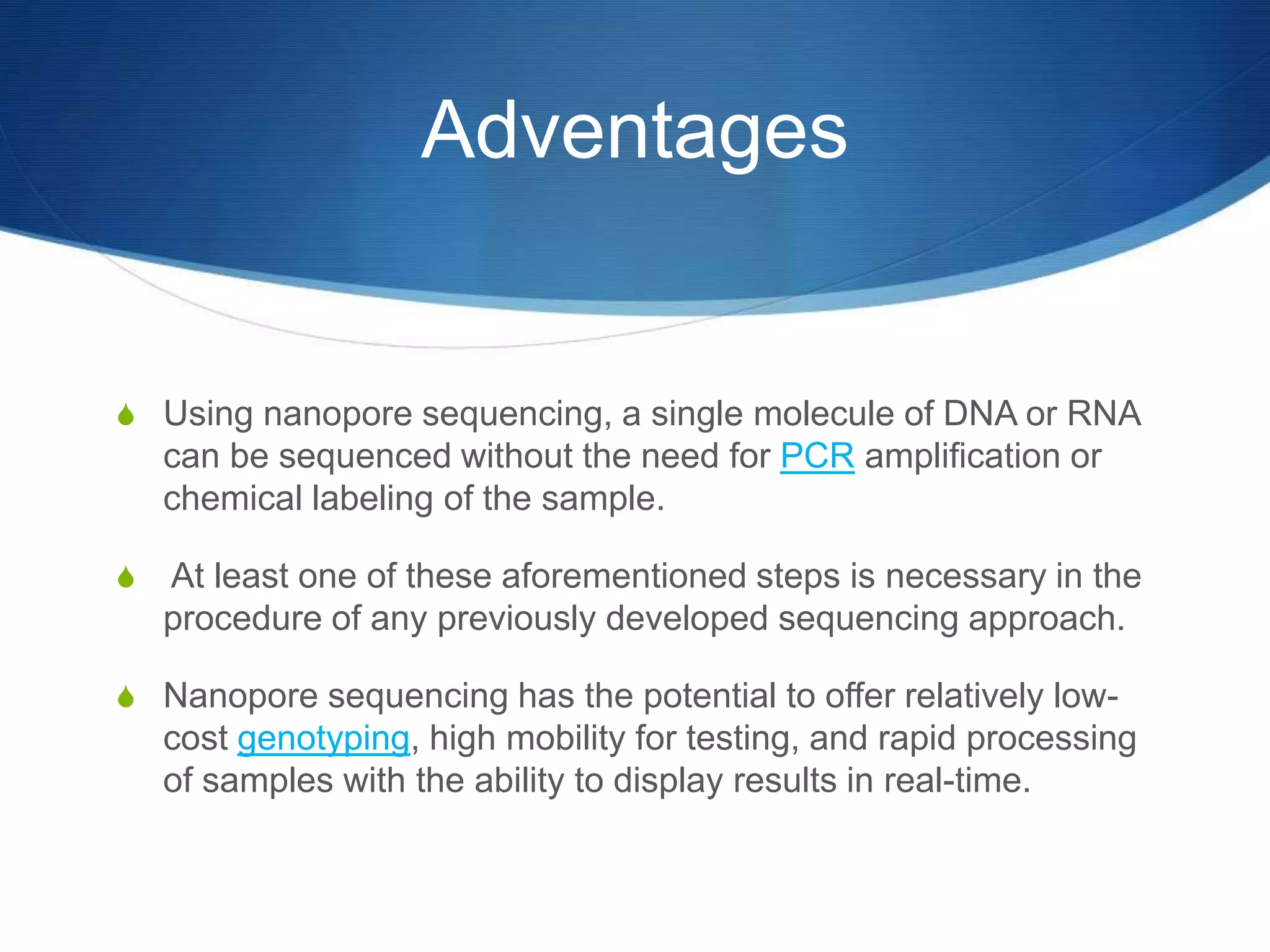 Adventages

Using nanopore sequencing, a single molecule of DNA or RNA can be sequenced without the need for PCR amplification or chemical labeling of the sample.

At least one of these aforementioned steps is necessary in the procedure of any previously developed sequencing approach.

Nanopore sequencing has the potential to offer relatively low-cost genotyping, high mobility for testing, and rapid processing of samples with the ability to display results in real-time.